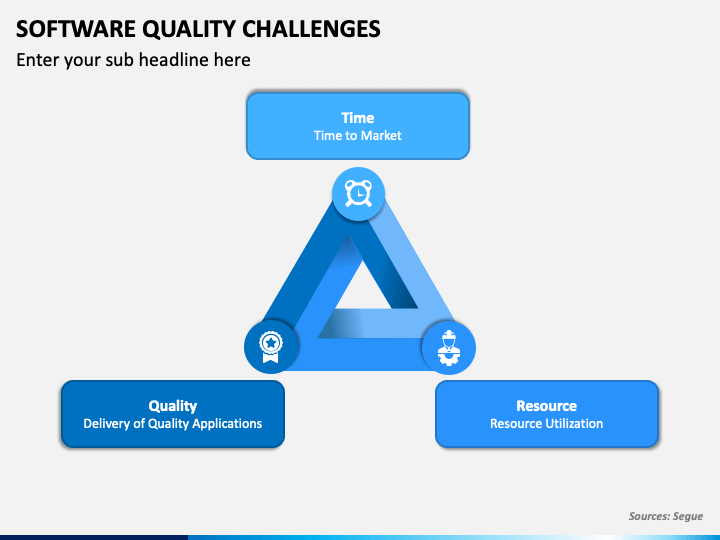 SOFTWARE QUALITY CHALLENGES

Enter your sub headline here

Time
Time to Market

Quality
Delivery of Quality Applications

Resource
Resource Utilization

Sources: Segue